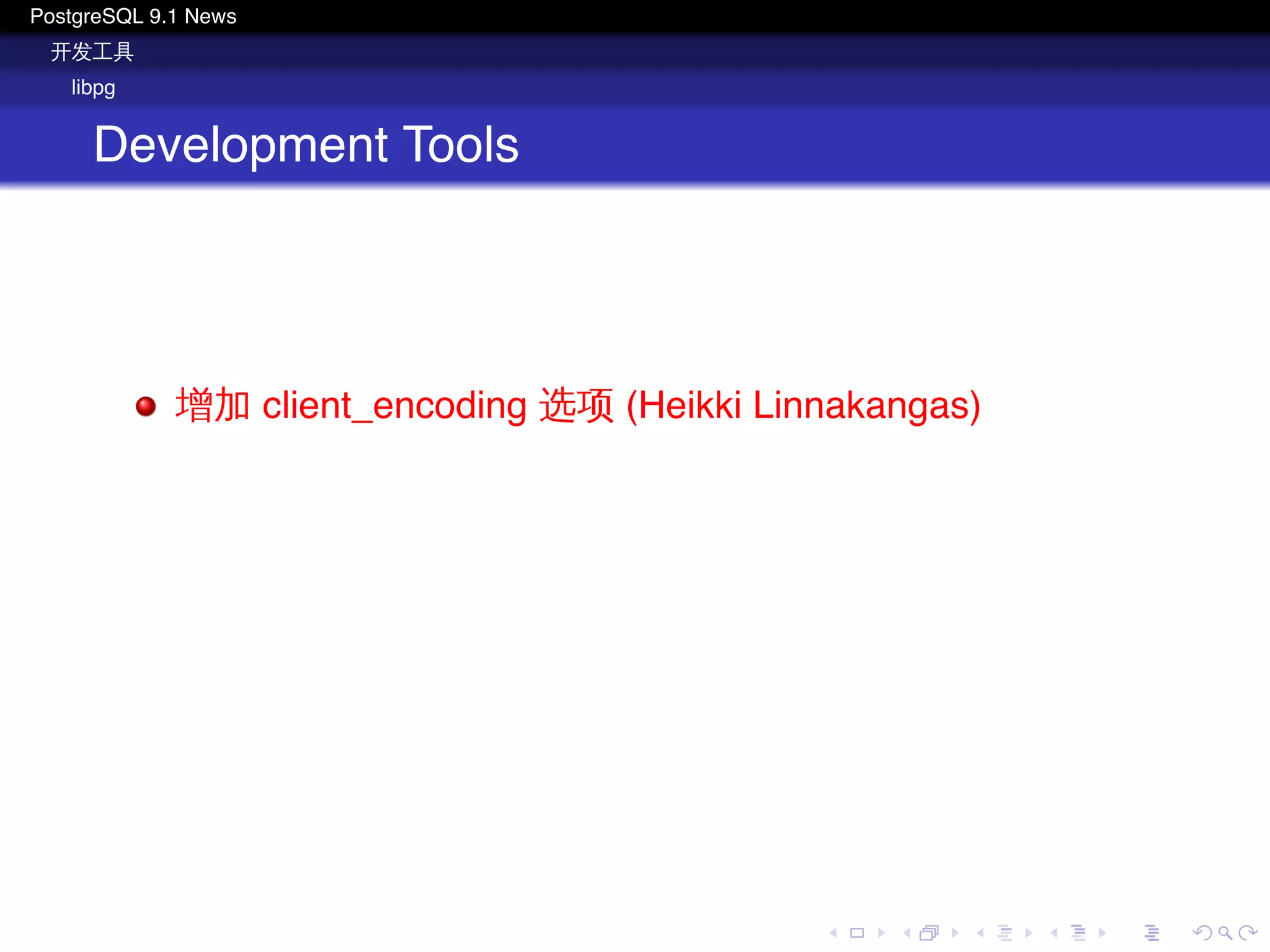 PostgreSQL 9.1 News
开发工具
libpg

Development Tools

增加 client_encoding 选项 (Heikki Linnakangas)